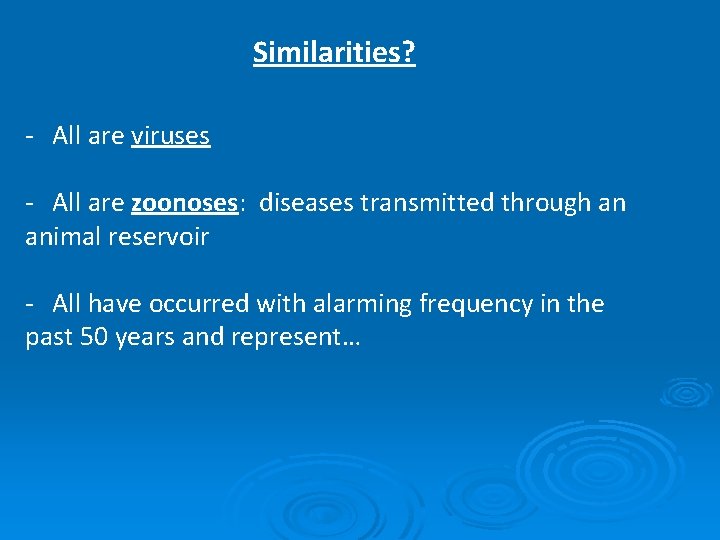 Similarities?

- All are viruses

- All are zoonoses: diseases transmitted through an animal reservoir

- All have occurred with alarming frequency in the past 50 years and represent…